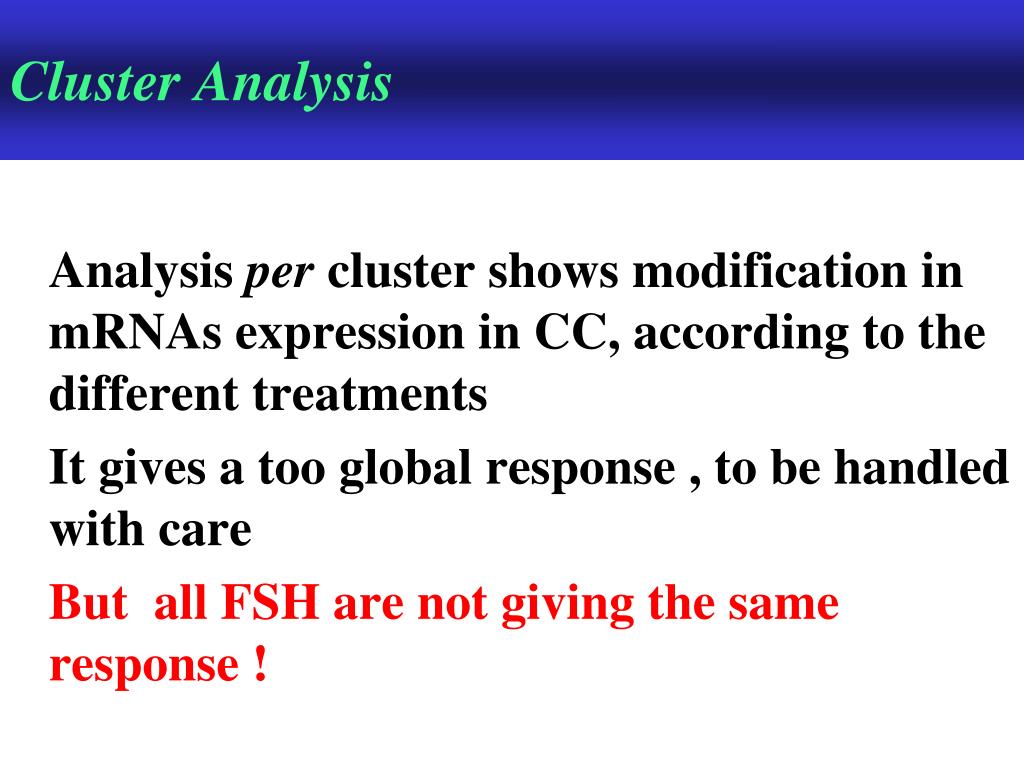 Cluster Analysis

Analysis per cluster shows modification in mRNAs expression in CC, according to the different treatments

It gives a too global response , to be handled with care

But  all FSH are not giving the same response !